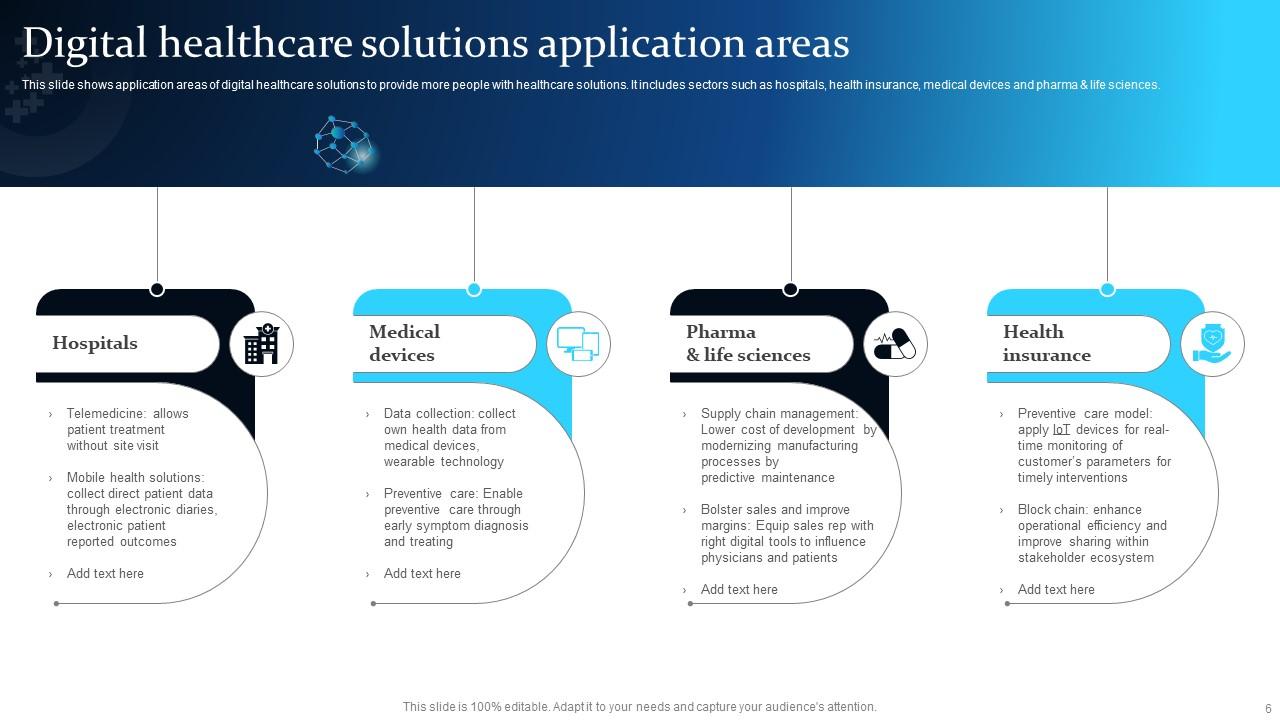 Digital healthcare solutions application areas

This slide shows application areas of digital healthcare solutions to provide more people with healthcare solutions. It includes sectors such as hospitals, health insurance, medical devices and pharma & life sciences.

Hospitals

› Telemedicine: allows patient treatment without site visit

› Mobile health solutions: collect direct patient data through electronic diaries, electronic patient reported outcomes

› Add text here

Medical devices

› Data collection: collect own health data from medical devices, wearable technology

› Preventive care: Enable preventive care through early symptom diagnosis and treating

› Add text here

Pharma & life sciences

› Supply chain management: Lower cost of development by modernizing manufacturing processes by predictive maintenance

› Bolster sales and improve margins: Equip sales rep with right digital tools to influence physicians and patients

› Add text here

Health insurance

› Preventive care model: apply IoT devices for real-time monitoring of customer's parameters for timely interventions

› Block chain: enhance operational efficiency and improve sharing within stakeholder ecosystem

› Add text here

This slide is 100% editable. Adapt it to your needs and capture your audience's attention.

6